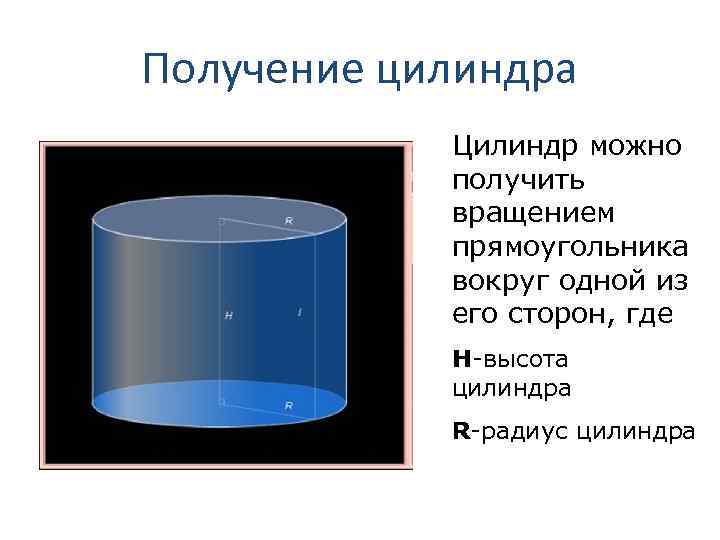 Получение цилиндра

R

H

l

R

Цилиндр можно получить вращением прямоугольника вокруг одной из его сторон, где

H-высота цилиндра

R-радиус цилиндра